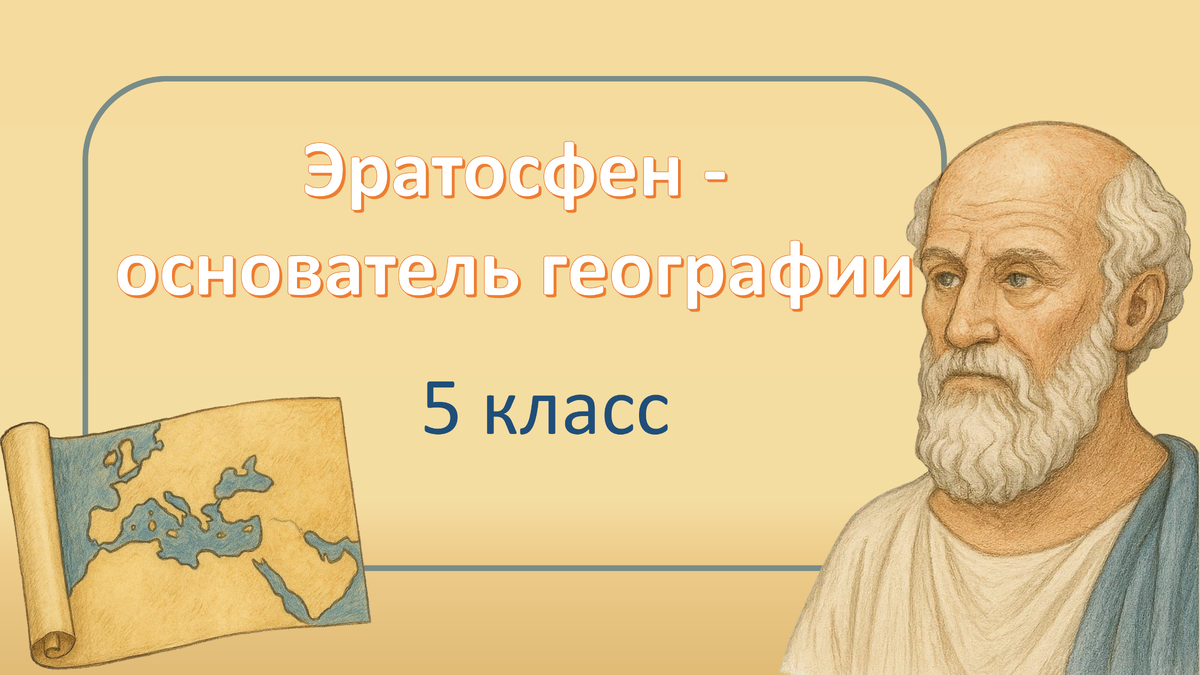 Эратосфен - основатель географии

5 класс